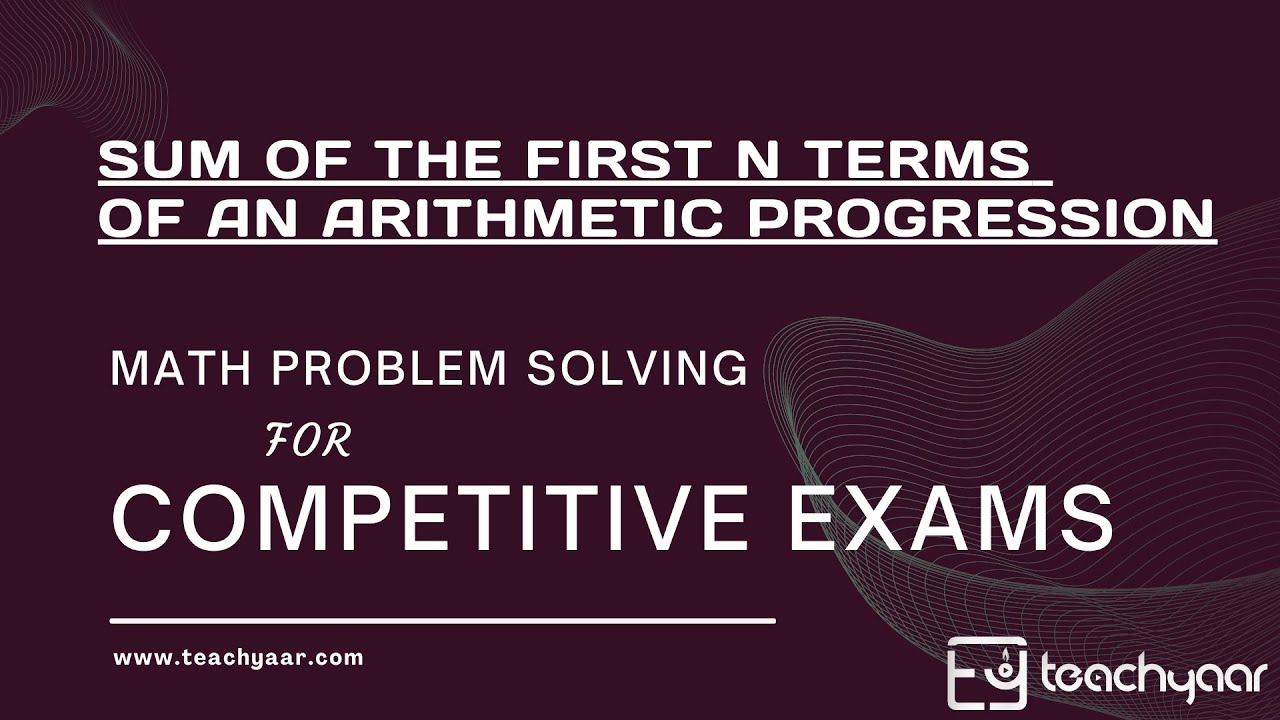 SUM OF THE FIRST N TERMS OF AN ARITHMETIC PROGRESSION

MATH PROBLEM SOLVING

FOR

COMPETITIVE EXAMS

www.teachyaar.com

teachyaar